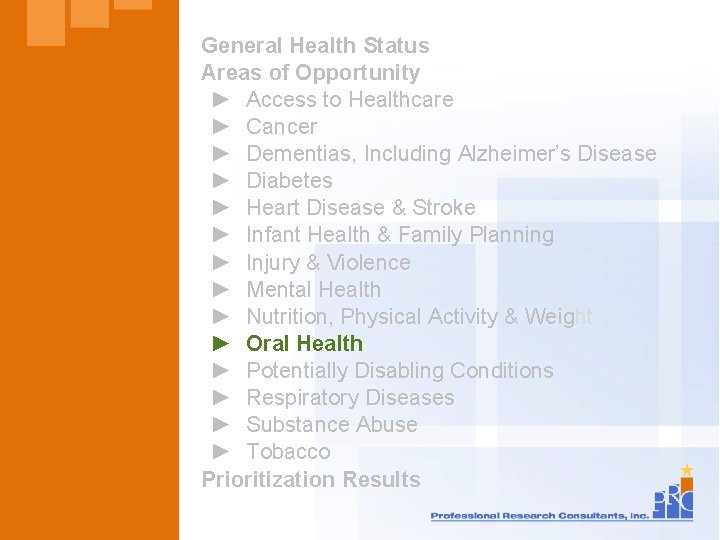 General Health Status
Areas of Opportunity
► Access to Healthcare
► Cancer
► Dementias, Including Alzheimer's Disease
► Diabetes
► Heart Disease & Stroke
► Infant Health & Family Planning
► Injury & Violence
► Mental Health
► Nutrition, Physical Activity & Weight
► Oral Health
► Potentially Disabling Conditions
► Respiratory Diseases
► Substance Abuse
► Tobacco
Prioritization Results

PRC
Professional Research Consultants, Inc.